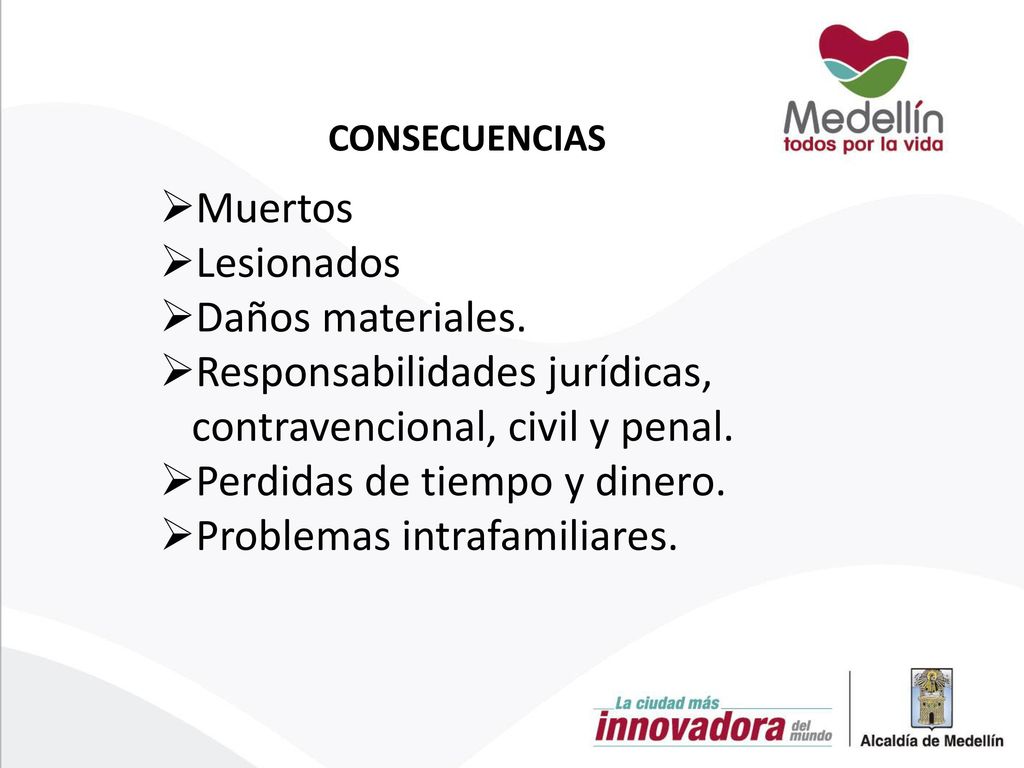 Medellín
todos por la vida

CONSECUENCIAS

➢Muertos
➢Lesionados
➢Daños materiales.
➢Responsabilidades jurídicas, contravencional, civil y penal.
➢Perdidas de tiempo y dinero.
➢Problemas intrafamiliares.

La ciudad más innovadora del mundo

Alcaldía de Medellín